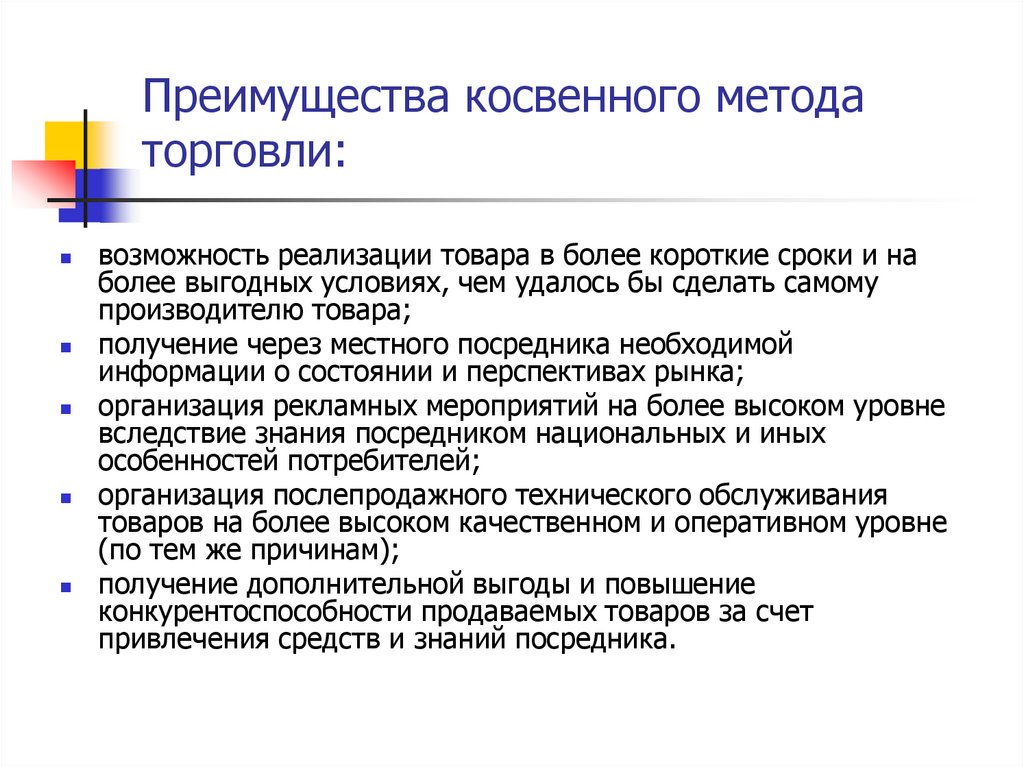 Преимущества косвенного метода торговли:

- возможность реализации товара в более короткие сроки и на более выгодных условиях, чем удалось бы сделать самому производителю товара;
- получение через местного посредника необходимой информации о состоянии и перспективах рынка;
- организация рекламных мероприятий на более высоком уровне вследствие знания посредником национальных и иных особенностей потребителей;
- организация послепродажного технического обслуживания товаров на более высоком качественном и оперативном уровне (по тем же причинам);
- получение дополнительной выгоды и повышение конкурентоспособности продаваемых товаров за счет привлечения средств и знаний посредника.